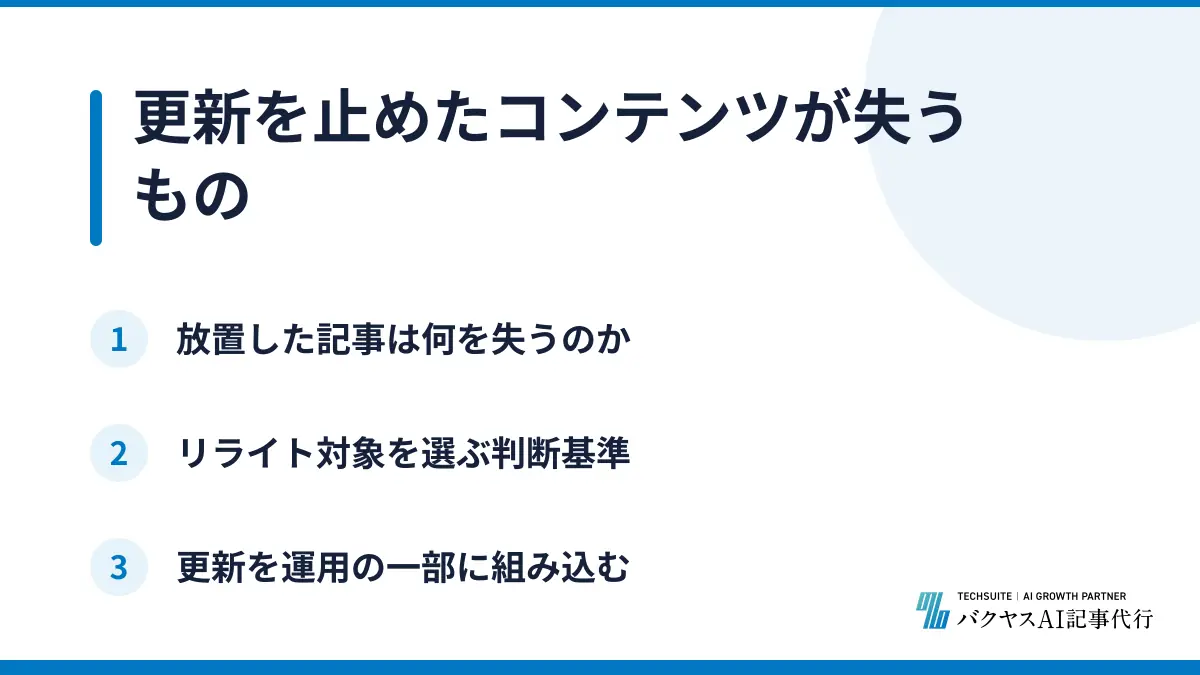 更新を止めたコンテンツが失うもの

1 放置した記事は何を失うのか

2 リライト対象を選ぶ判断基準

3 更新を運用の一部に組み込む

TECHSUITE | AI GROWTH PARTNER
バクヤスAI記事代行